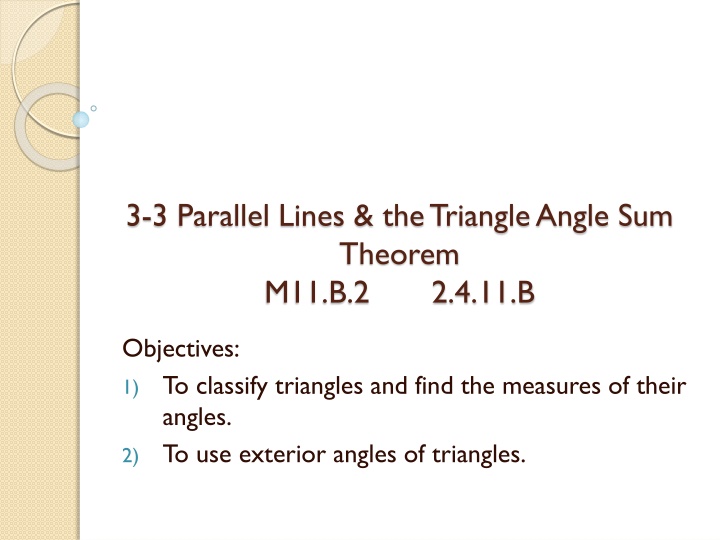 3-3 Parallel Lines & the Triangle Angle Sum Theorem
M11.B.2 2.4.11.B

Objectives:
1) To classify triangles and find the measures of their angles.
2) To use exterior angles of triangles.